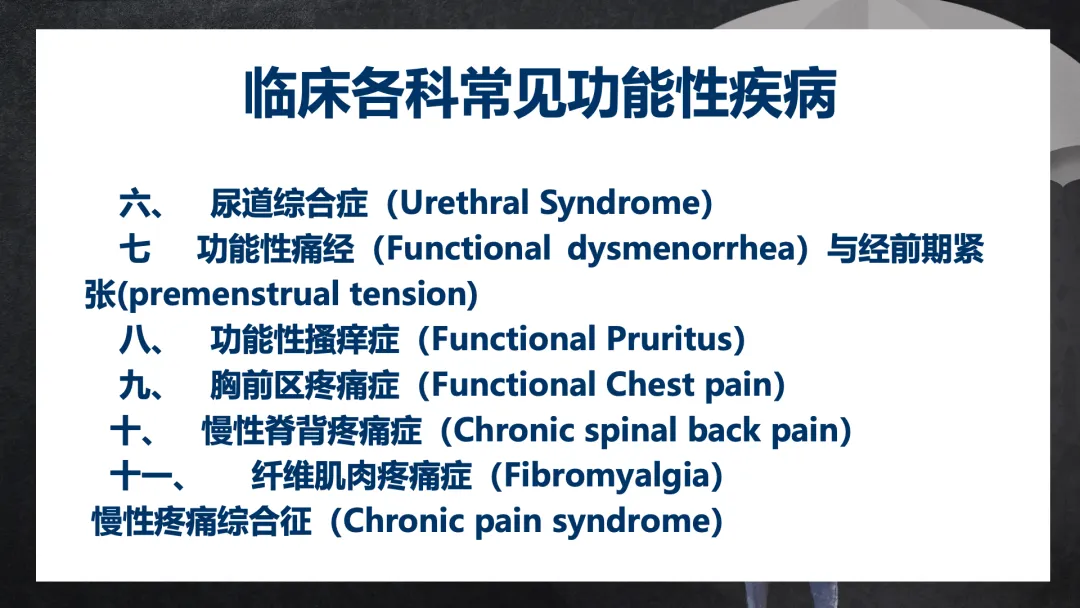 临床各科常见功能性疾病

六、 尿道综合症（Urethral Syndrome)

七 功能性痛经（Functional dysmenorrhea）与经前期紧张(premenstrual tension)

八、 功能性搔痒症（Functional Pruritus)

九、 胸前区疼痛症（Functional Chest pain)

十、 慢性脊背疼痛症（Chronic spinal back pain)

十一、 纤维肌肉疼痛症（Fibromyalgia)

慢性疼痛综合征（Chronic pain syndrome)